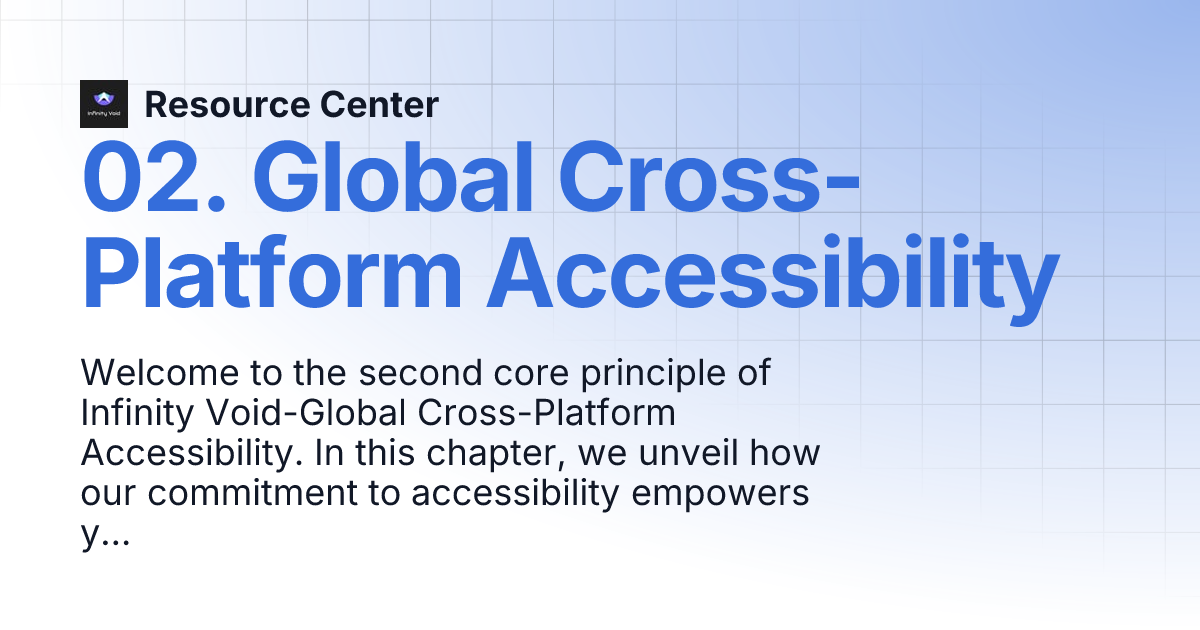 Infinity Void

Resource Center

02. Global Cross-Platform Accessibility

Welcome to the second core principle of Infinity Void-Global Cross-Platform Accessibility. In this chapter, we unveil how our commitment to accessibility empowers y...